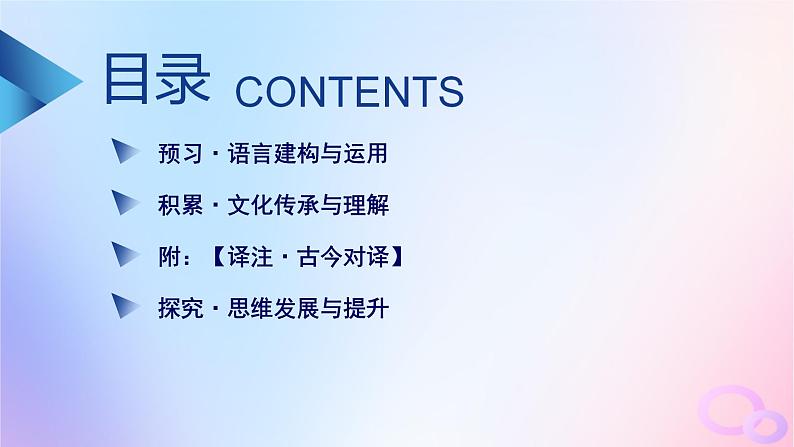 目录 CONTENTS

预习·语言建构与运用

积累·文化传承与理解

附：【译注·古今对译】

探究·思维发展与提升